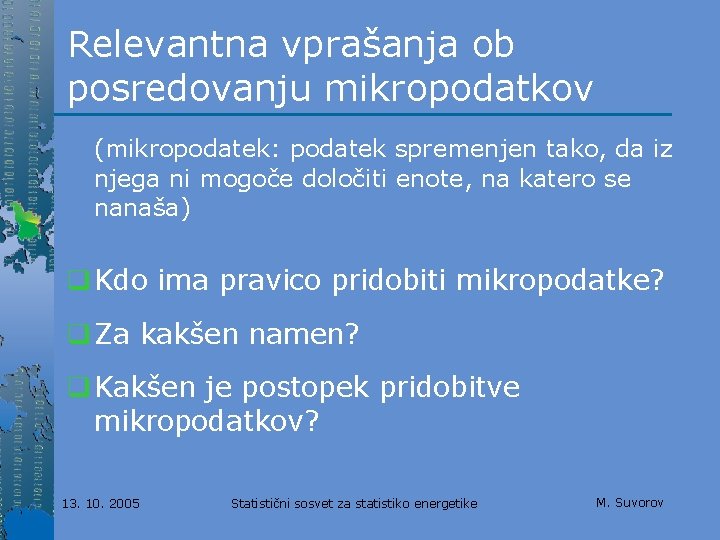 Relevantna vprašanja ob posredovanju mikropodatkov

(mikropodatek: podatek spremenjen tako, da iz njega ni mogoče določiti enote, na katero se nanaša)

Kdo ima pravico pridobiti mikropodatke?

Za kakšen namen?

Kakšen je postopek pridobitve mikropodatkov?

13. 10. 2005

Statistični sosvet za statistiko energetike

M. Suvorov